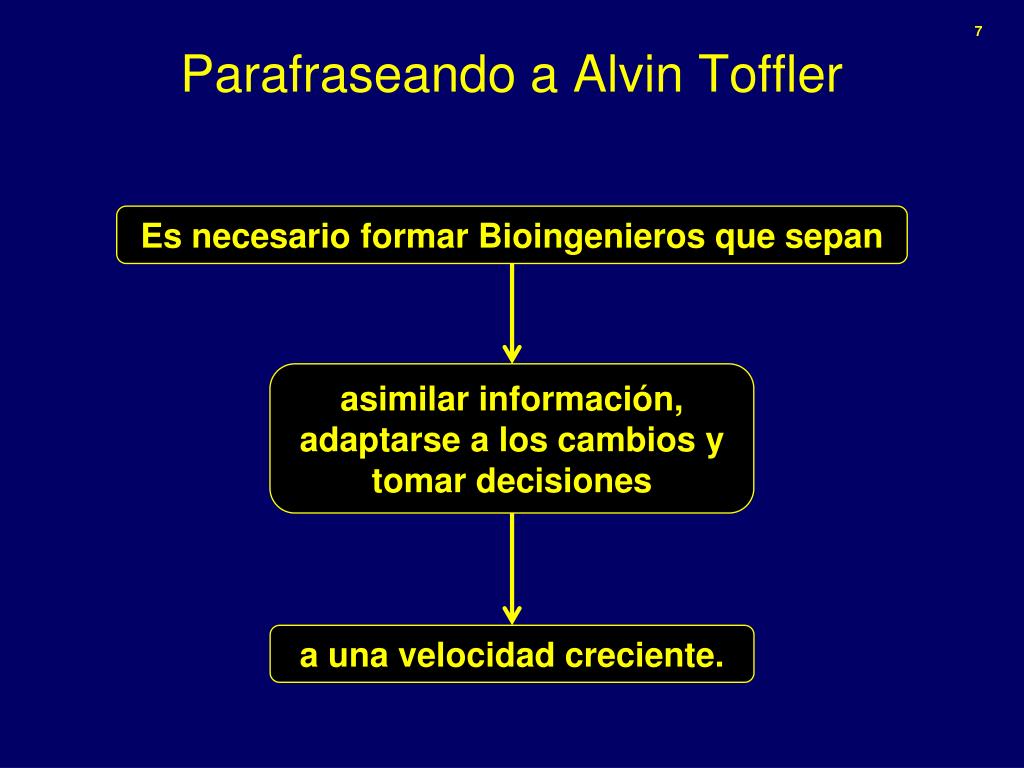 7

Parafraseando a Alvin Toffler

Es necesario formar Bioingenieros que sepan

asimilar información, adaptarse a los cambios y tomar decisiones

a una velocidad creciente.